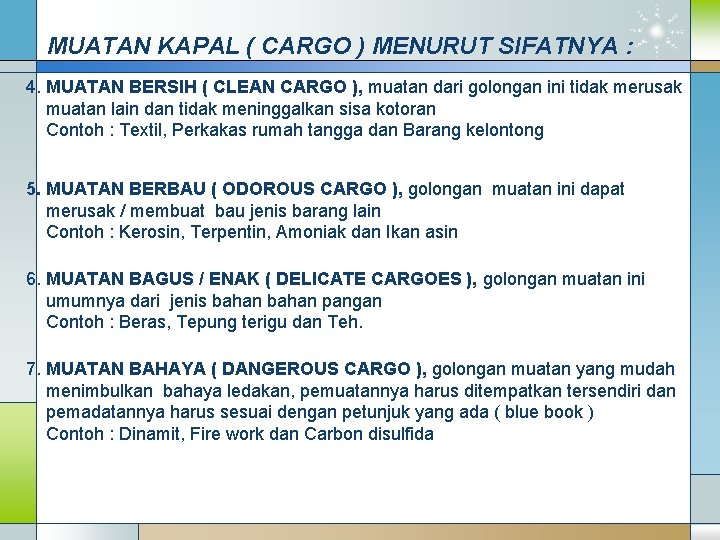 MUATAN KAPAL ( CARGO ) MENURUT SIFATNYA :

4. MUATAN BERSIH ( CLEAN CARGO ), muatan dari golongan ini tidak merusak muatan lain dan tidak meninggalkan sisa kotoran
Contoh : Textil, Perkakas rumah tangga dan Barang kelontong

5. MUATAN BERBAU ( ODOROUS CARGO ), golongan muatan ini dapat merusak / membuat bau jenis barang lain
Contoh : Kerosin, Terpentin, Amoniak dan Ikan asin

6. MUATAN BAGUS / ENAK ( DELICATE CARGOES ), golongan muatan ini umumnya dari jenis bahan bahan pangan
Contoh : Beras, Tepung terigu dan Teh.

7. MUATAN BAHAYA ( DANGEROUS CARGO ), golongan muatan yang mudah menimbulkan bahaya ledakan, pemuatannya harus ditempatkan tersendiri dan pemadatannya harus sesuai dengan petunjuk yang ada ( blue book )
Contoh : Dinamit, Fire work dan Carbon disulfida